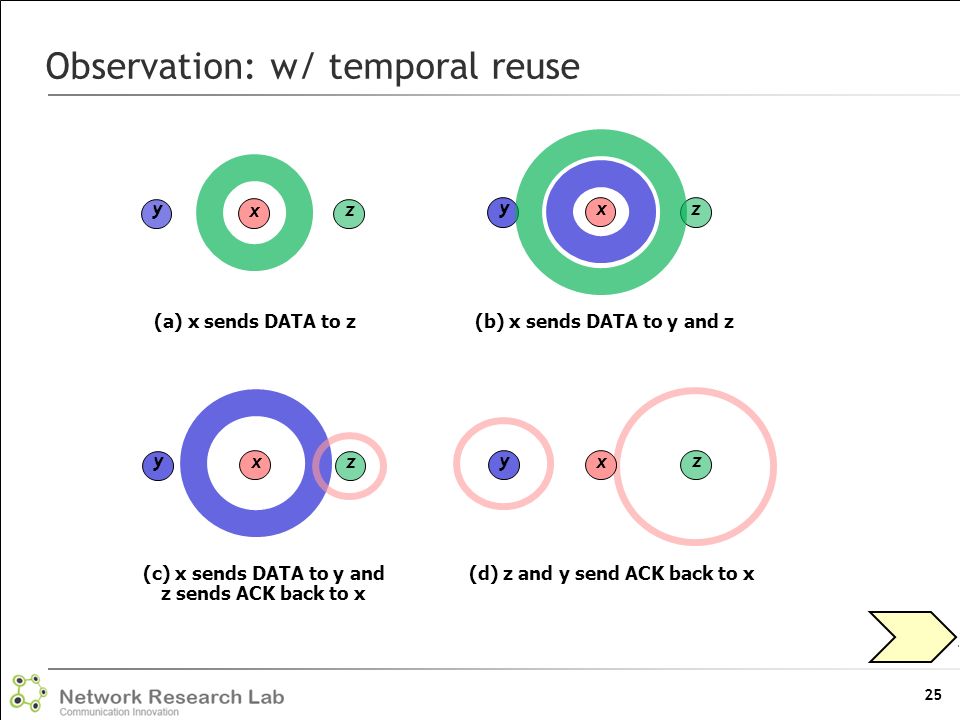 Observation: w/ temporal reuse

y x z

(a) x sends DATA to z

y x z

(b) x sends DATA to y and z

y x z

(c) x sends DATA to y and z sends ACK back to x

y x z

(d) z and y send ACK back to x

Network Research Lab
Communication Innovation

25